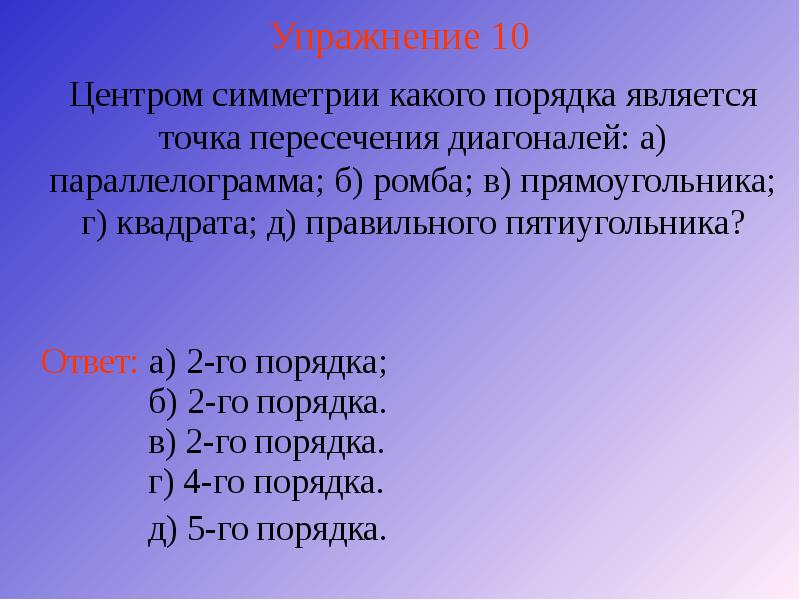 Упражнение 10

Центром симметрии какого порядка является точка пересечения диагоналей: а) параллелограмма; б) ромба; в) прямоугольника; г) квадрата; д) правильного пятиугольника?

Ответ: а) 2-го порядка;
б) 2-го порядка.
в) 2-го порядка.
г) 4-го порядка.
д) 5-го порядка.